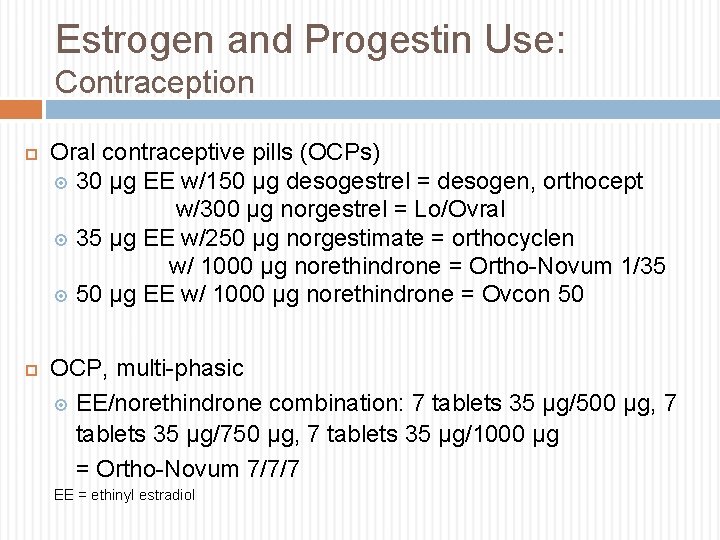 Estrogen and Progestin Use:
Contraception

Oral contraceptive pills (OCPs)
30 µg EE w/150 µg desogestrel = desogen, orthocept
w/300 µg norgestrel = Lo/Ovral
35 µg EE w/250 µg norgestimate = orthocyclen
w/ 1000 µg norethindrone = Ortho-Novum 1/35
50 µg EE w/ 1000 µg norethindrone = Ovcon 50

OCP, multi-phasic
EE/norethindrone combination: 7 tablets 35 µg/500 µg, 7 tablets 35 µg/750 µg, 7 tablets 35 µg/1000 µg = Ortho-Novum 7/7/7

EE = ethinyl estradiol